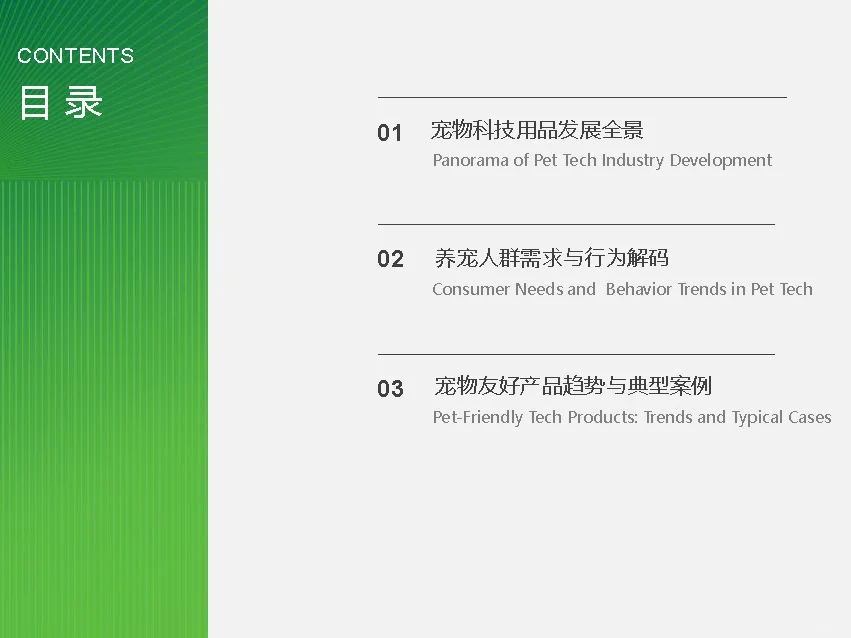 CONTENTS
目 录

01 宠物科技用品发展全景
Panorama of Pet Tech Industry Development

02 养宠人群需求与行为解码
Consumer Needs and Behavior Trends in Pet Tech

03 宠物友好产品趋势与典型案例
Pet-Friendly Tech Products: Trends and Typical Cases